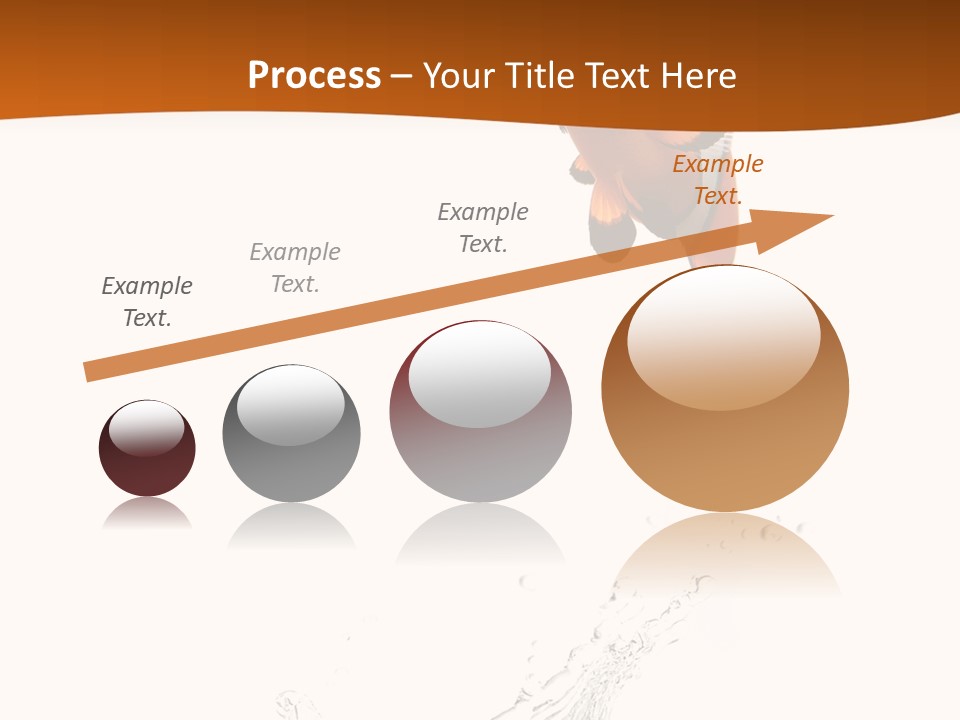 Process – Your Title Text Here

Example Text.

Example Text.

Example Text.

Example Text.